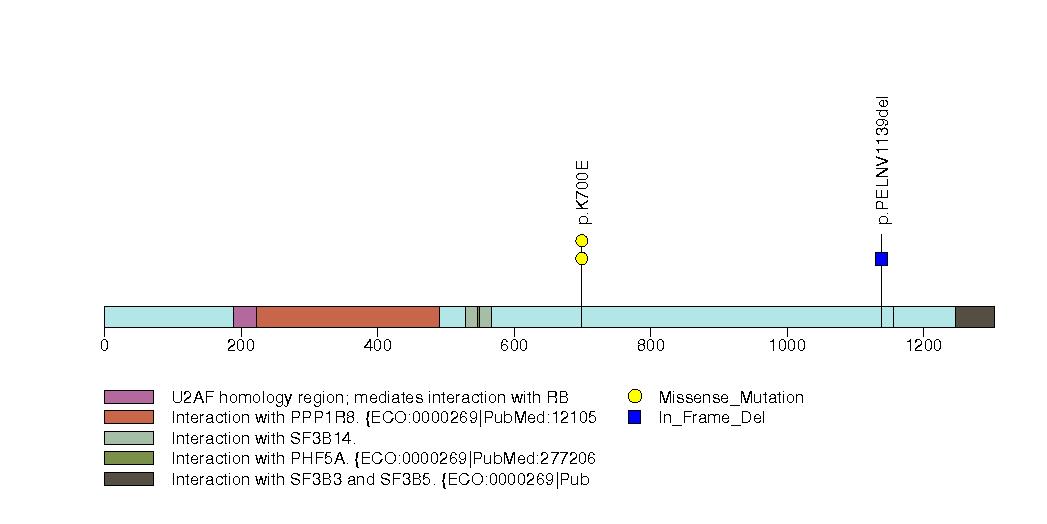 p.K700E

p.PELNV1139del

0
200
400
600
800
1000
1200

U2AF homology region; mediates interaction with RB
Interaction with PPP1R8. {ECO:0000269|PubMed:12105
Interaction with SF3B14.
Interaction with PHF5A. {ECO:0000269|PubMed:277206
Interaction with SF3B3 and SF3B5. {ECO:0000269|Pub

Missense_Mutation
In_Frame_Del